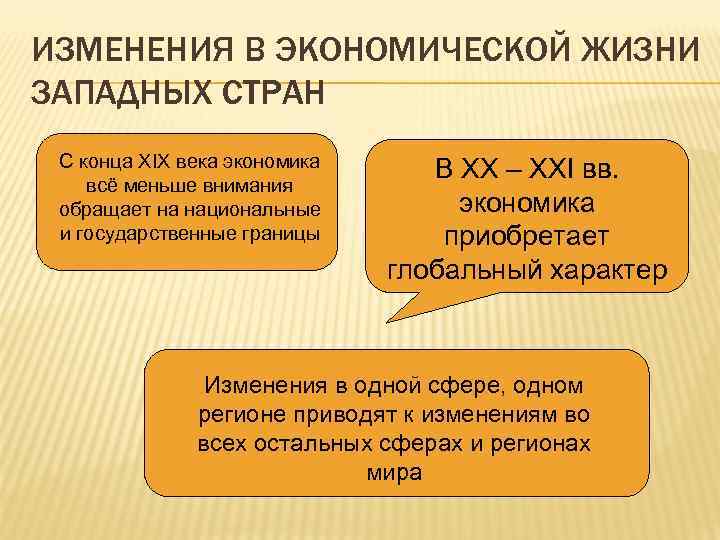 ИЗМЕНЕНИЯ В ЭКОНОМИЧЕСКОЙ ЖИЗНИ ЗАПАДНЫХ СТРАН

С конца XIX века экономика всё меньше внимания обращает на национальные и государственные границы

В XX – XXI вв. экономика приобретает глобальный характер

Изменения в одной сфере, одном регионе приводят к изменениям во всех остальных сферах и регионах мира